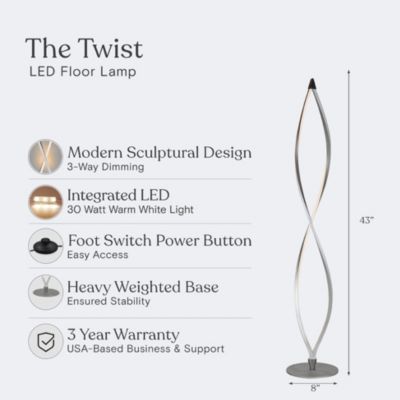 The Twist
LED Floor Lamp

Modern Sculptural Design
3-Way Dimming

Integrated LED
30 Watt Warm White Light

Foot Switch Power Button
Easy Access

Heavy Weighted Base
Ensured Stability

3 Year Warranty
USA-Based Business & Support

43"

8"